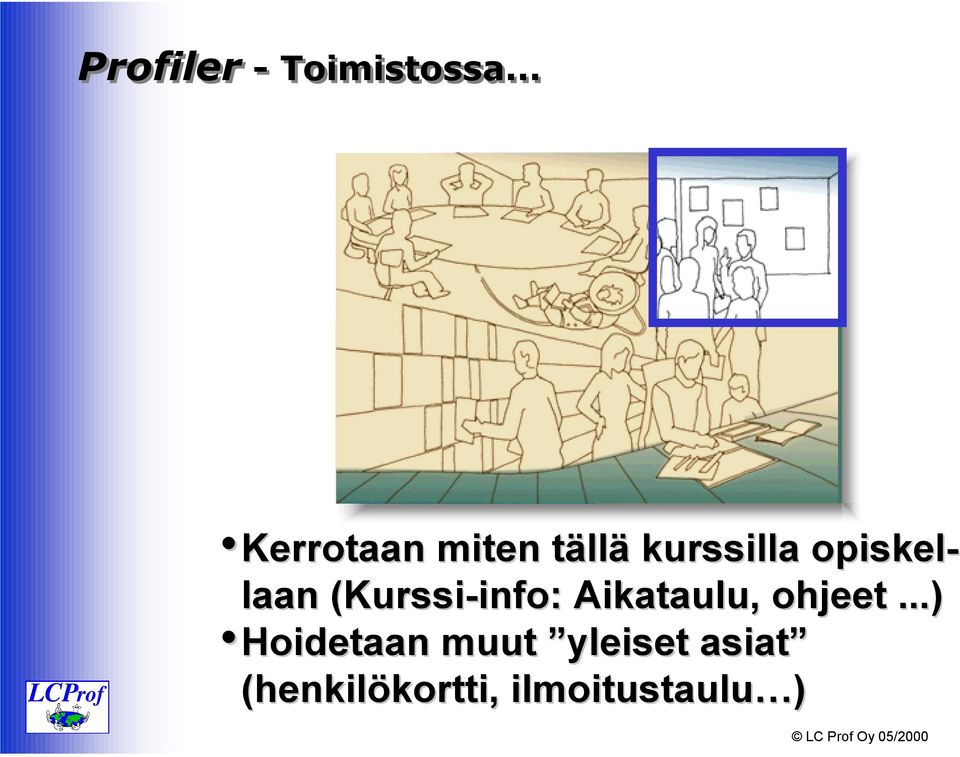 Profiler - Toimistossa...

• Kerrotaan miten tällä kurssilla opiskellaan (Kurssi-info: Aikataulu, ohjeet ...)
• Hoidetaan muut ”yleiset asiat” (henkilökortti, ilmoitustaulu…)

LCProf

© LC Prof Oy 05/2000